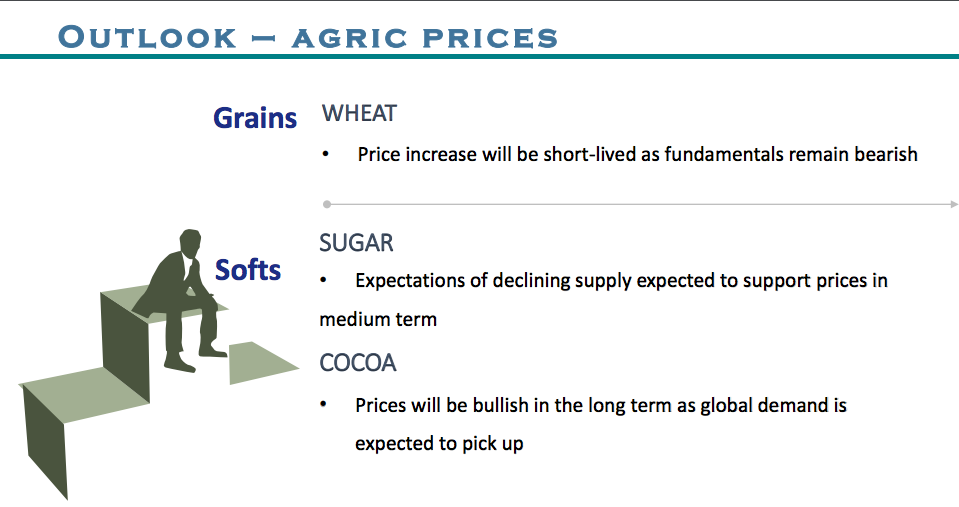 OUTLOOK – AGRIC PRICES

Grains

WHEAT

• Price increase will be short-lived as fundamentals remain bearish

Softs

SUGAR

• Expectations of declining supply expected to support prices in medium term

COCOA

• Prices will be bullish in the long term as global demand is expected to pick up